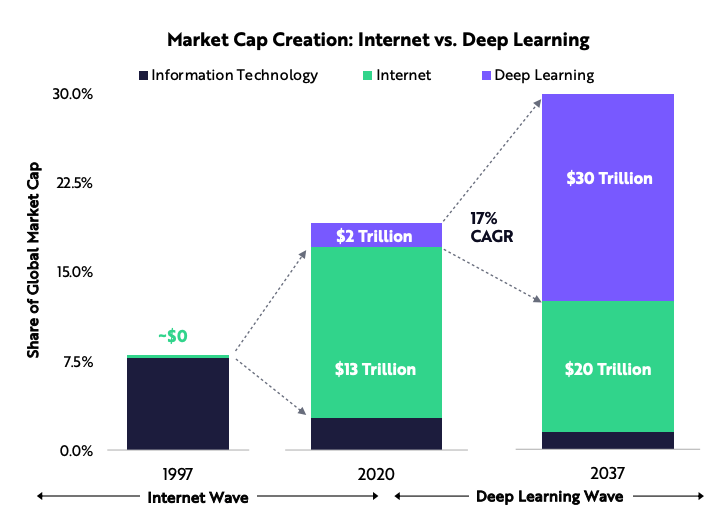 Market Cap Creation: Internet vs. Deep Learning

Information Technology
Internet
Deep Learning

Share of Global Market Cap

30.0%
22.5%
15.0%
7.5%
0.0%

~$0
$2 Trillion
$13 Trillion
17% CAGR
$30 Trillion
$20 Trillion

1997
2020
2037

Internet Wave
Deep Learning Wave